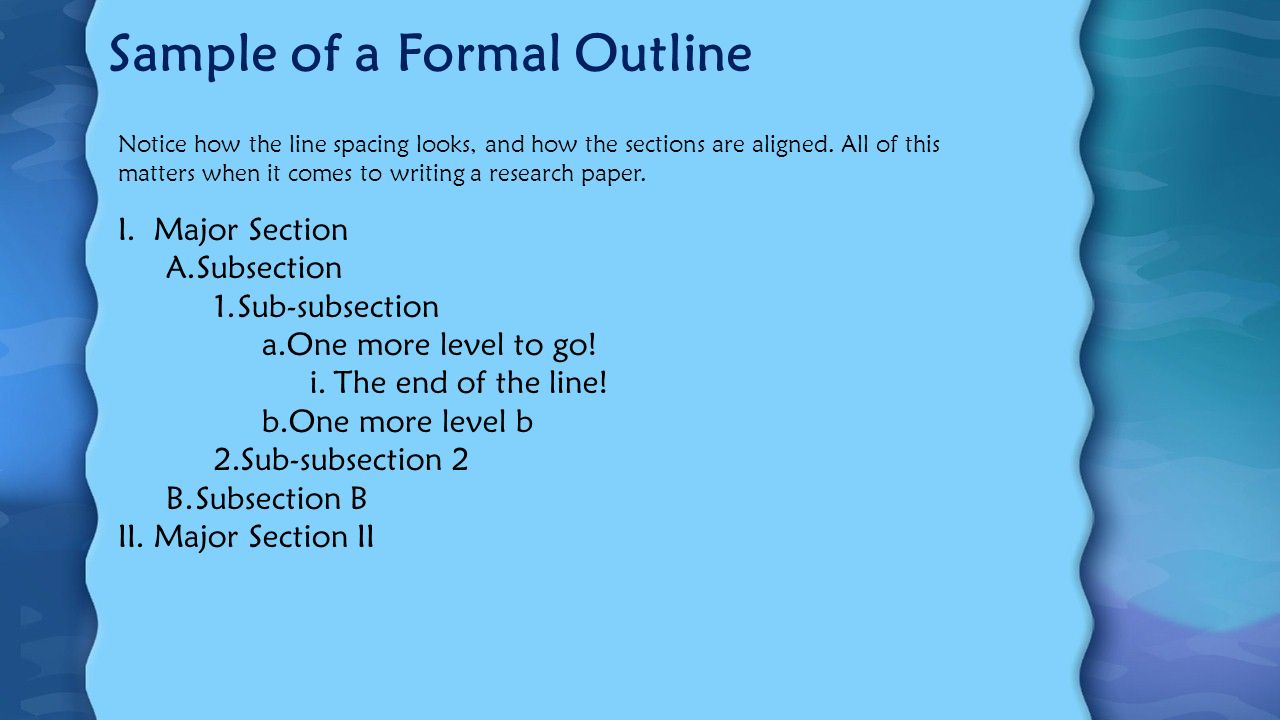 Sample of a Formal Outline

Notice how the line spacing looks, and how the sections are aligned. All of this matters when it comes to writing a research paper.

I. Major Section
A.Subsection
1.Sub-subsection
a.One more level to go!
i. The end of the line!
b.One more level b
2.Sub-subsection 2
B.Subsection B
II. Major Section II